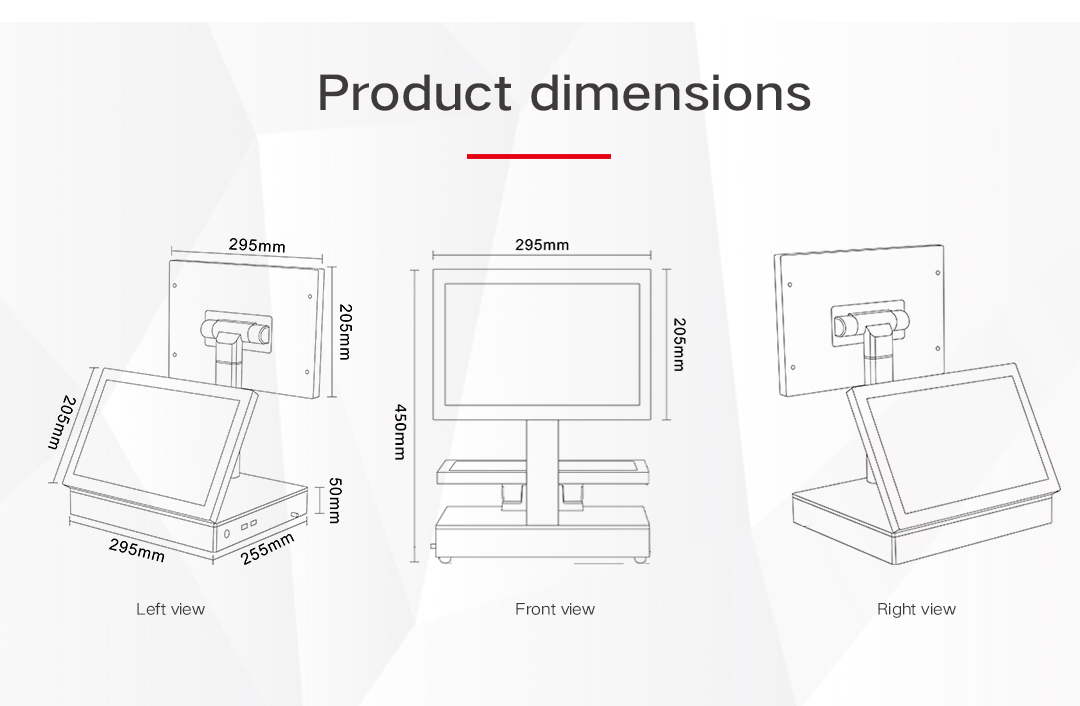 Product dimensions

295mm
205mm
205mm
50mm
295mm
255mm
Left view

295mm
205mm
450mm
Front view

Right view